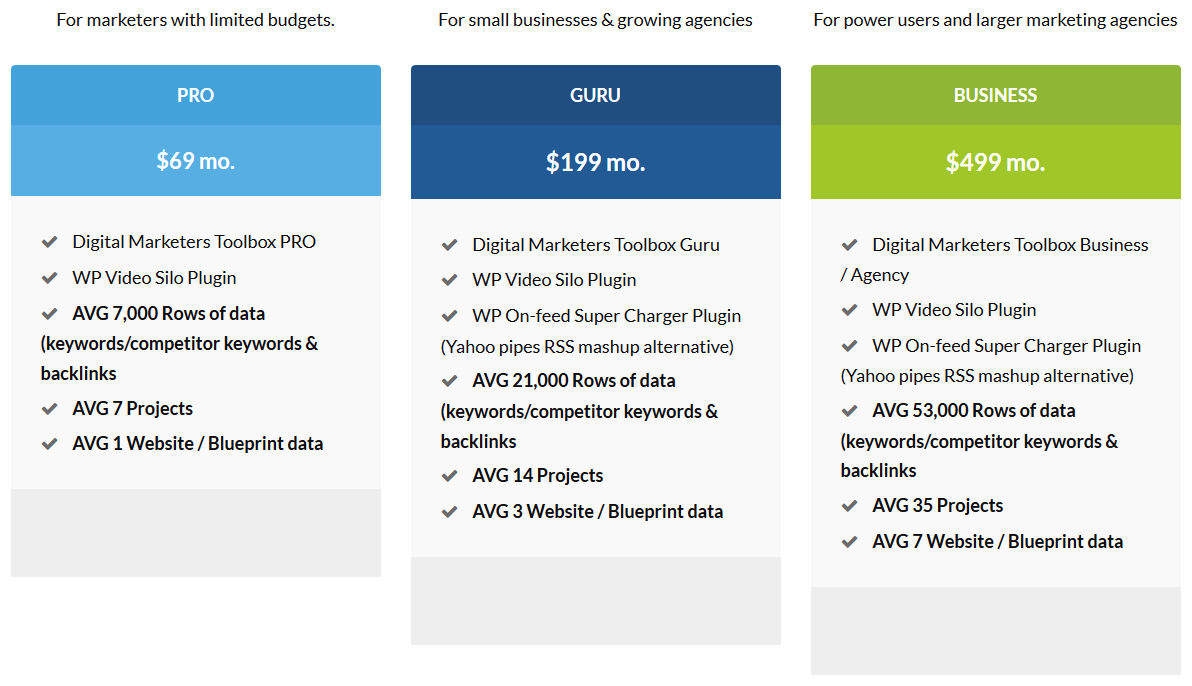 For marketers with limited budgets.

PRO

$69 mo.

Digital Marketers Toolbox PRO
WP Video Silo Plugin
AVG 7,000 Rows of data (keywords/competitor keywords & backlinks
AVG 7 Projects
AVG 1 Website / Blueprint data

For small businesses & growing agencies

GURU

$199 mo.

Digital Marketers Toolbox Guru
WP Video Silo Plugin
WP On-feed Super Charger Plugin (Yahoo pipes RSS mashup alternative)
AVG 21,000 Rows of data (keywords/competitor keywords & backlinks
AVG 14 Projects
AVG 3 Website / Blueprint data

For power users and larger marketing agencies

BUSINESS

$499 mo.

Digital Marketers Toolbox Business / Agency
WP Video Silo Plugin
WP On-feed Super Charger Plugin (Yahoo pipes RSS mashup alternative)
AVG 53,000 Rows of data (keywords/competitor keywords & backlinks
AVG 35 Projects
AVG 7 Website / Blueprint data